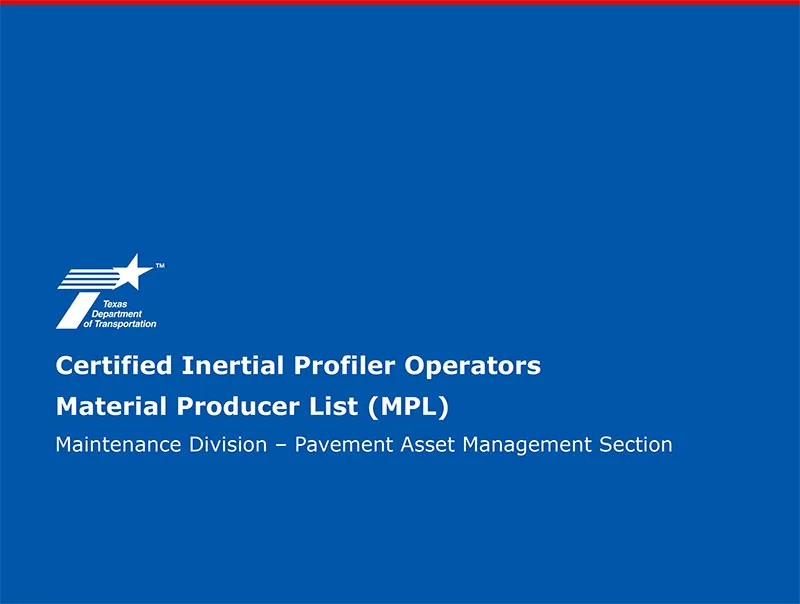 TM
Texas Department of Transportation

Certified Inertial Profiler Operators

Material Producer List (MPL)

Maintenance Division – Pavement Asset Management Section